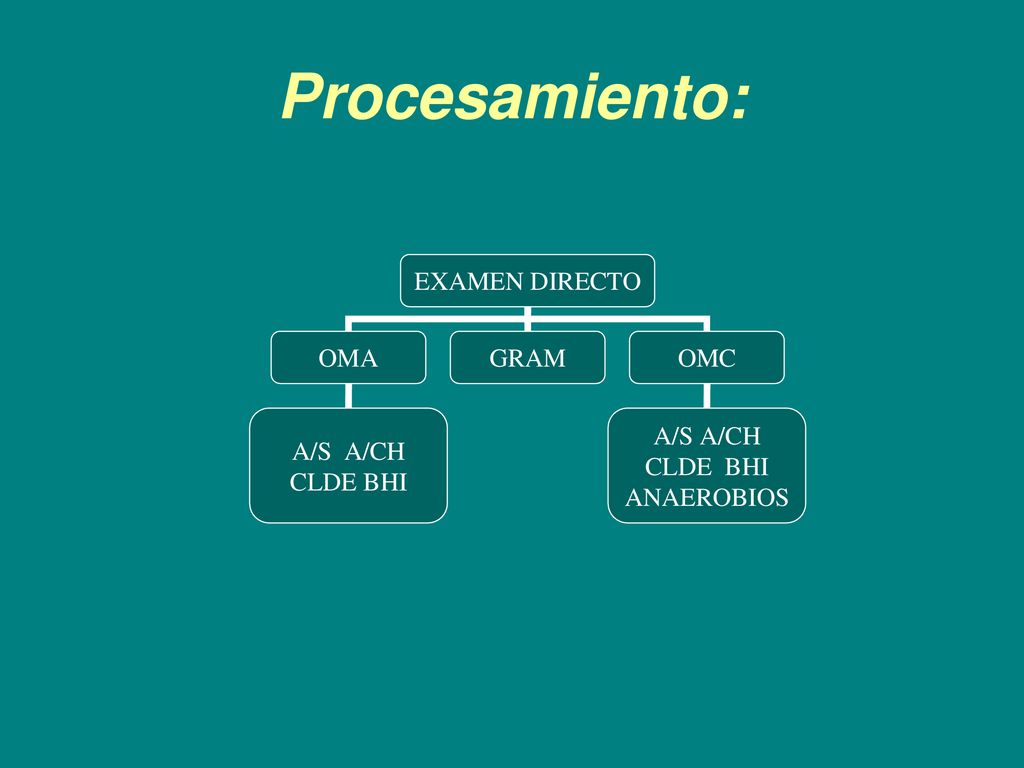 Procesamiento:

EXAMEN DIRECTO

OMA

GRAM

OMC

A/S A/CH
CLDE BHI

A/S A/CH
CLDE BHI
ANAEROBIOS